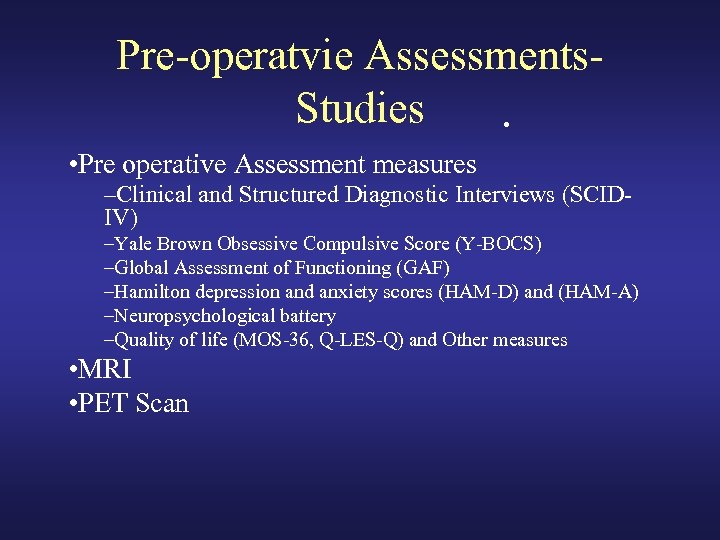 Pre-operatvie Assessments-Studies .

•Pre operative Assessment measures

–Clinical and Structured Diagnostic Interviews (SCID-IV)

–Yale Brown Obsessive Compulsive Score (Y-BOCS)

–Global Assessment of Functioning (GAF)

–Hamilton depression and anxiety scores (HAM-D) and (HAM-A)

–Neuropsychological battery

–Quality of life (MOS-36, Q-LES-Q) and Other measures

•MRI

•PET Scan